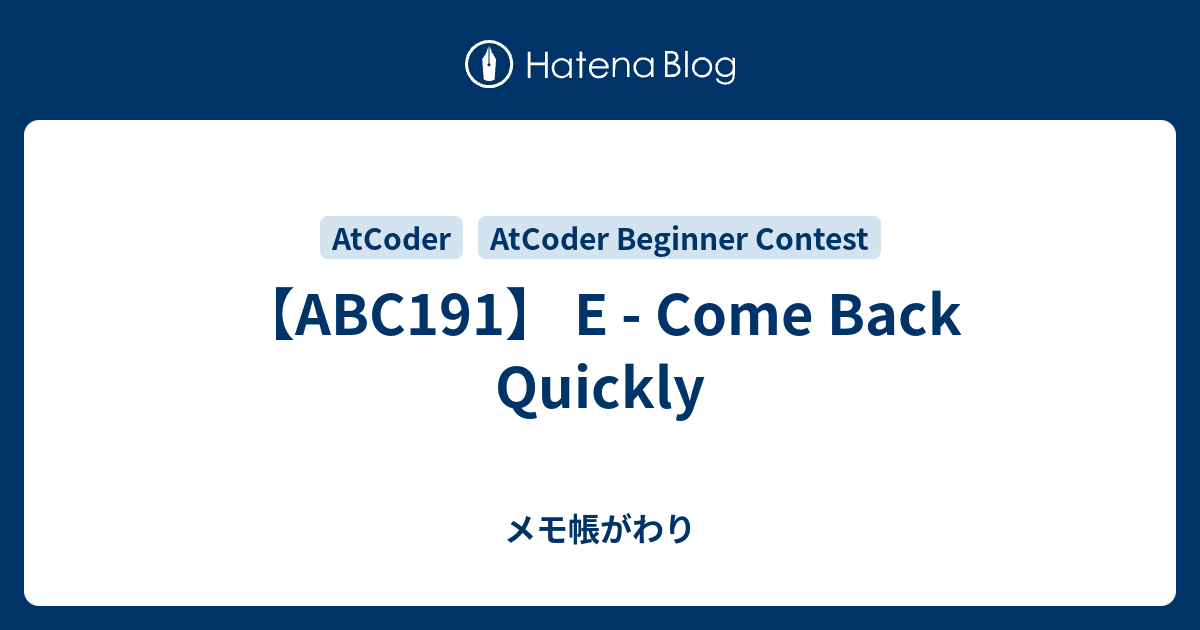 Hatena Blog

AtCoder AtCoder Beginner Contest

【ABC191】 E - Come Back Quickly

メモ帳がわり